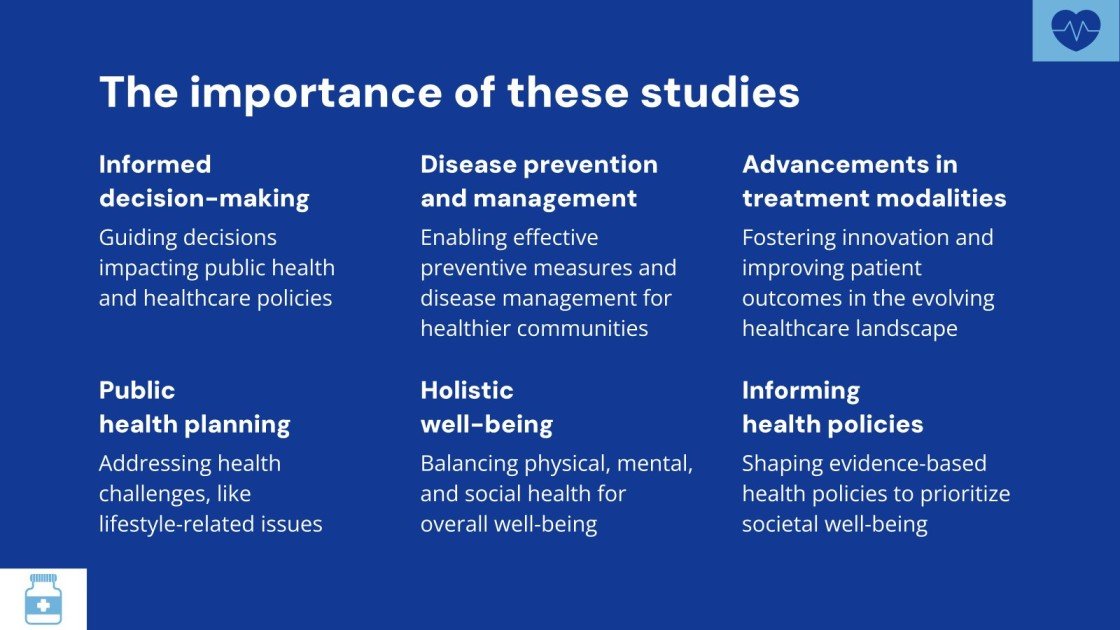 The importance of these studies

Informed decision-making

Guiding decisions impacting public health and healthcare policies

Disease prevention and management

Enabling effective preventive measures and disease management for healthier communities

Advancements in treatment modalities

Fostering innovation and improving patient outcomes in the evolving healthcare landscape

Public health planning

Addressing health challenges, like lifestyle-related issues

Holistic well-being

Balancing physical, mental, and social health for overall well-being

Informing health policies

Shaping evidence-based health policies to prioritize societal well-being